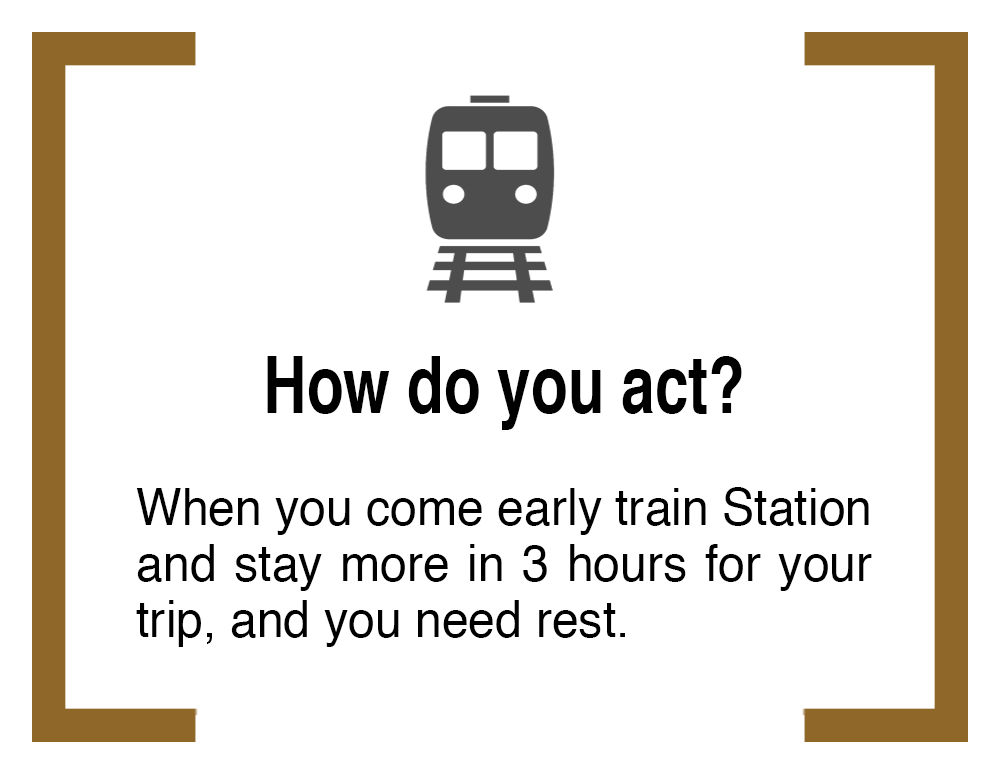 How do you act?

When you come early train Station and stay more in 3 hours for your trip, and you need rest.